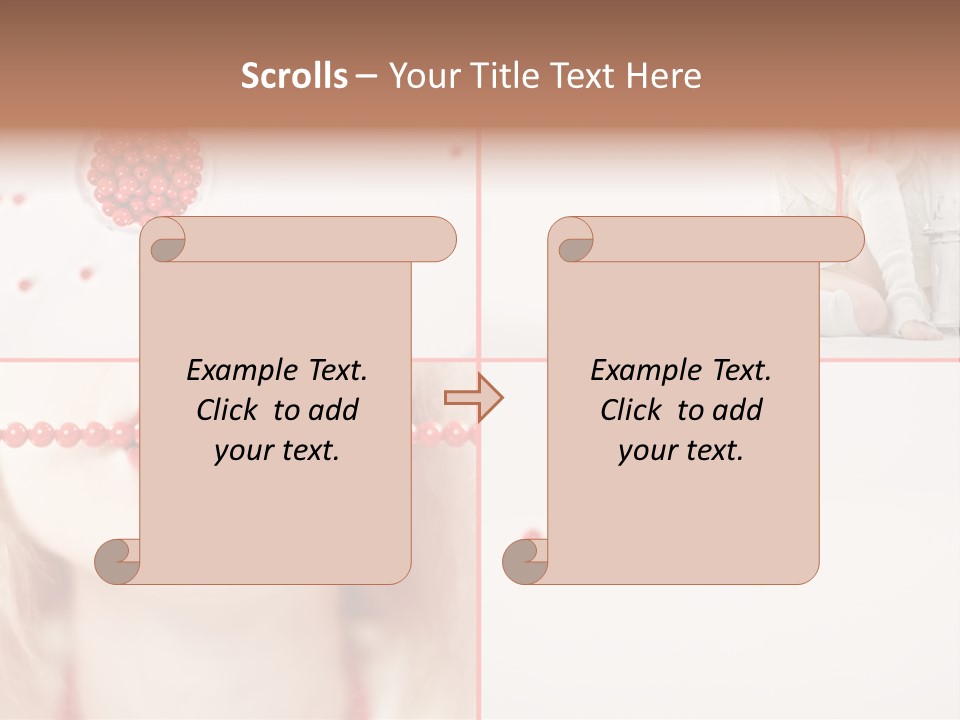 Scrolls – Your Title Text Here

Example Text. Click to add your text.

Example Text. Click to add your text.